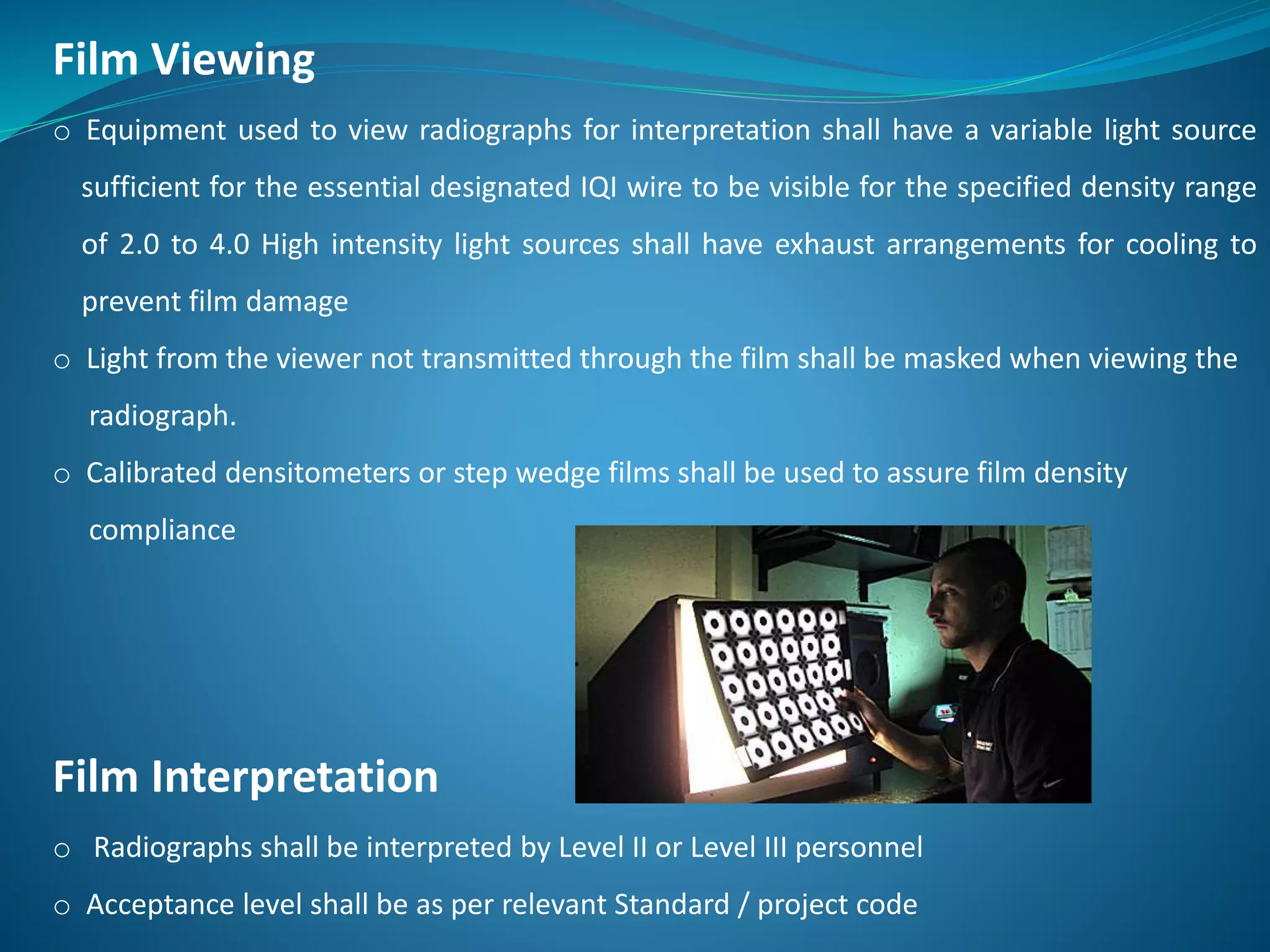 Film Viewing

o Equipment used to view radiographs for interpretation shall have a variable light source sufficient for the essential designated IQI wire to be visible for the specified density range of 2.0 to 4.0 High intensity light sources shall have exhaust arrangements for cooling to prevent film damage

o Light from the viewer not transmitted through the film shall be masked when viewing the radiograph.

o Calibrated densitometers or step wedge films shall be used to assure film density compliance

Film Interpretation

o Radiographs shall be interpreted by Level II or Level III personnel

o Acceptance level shall be as per relevant Standard / project code